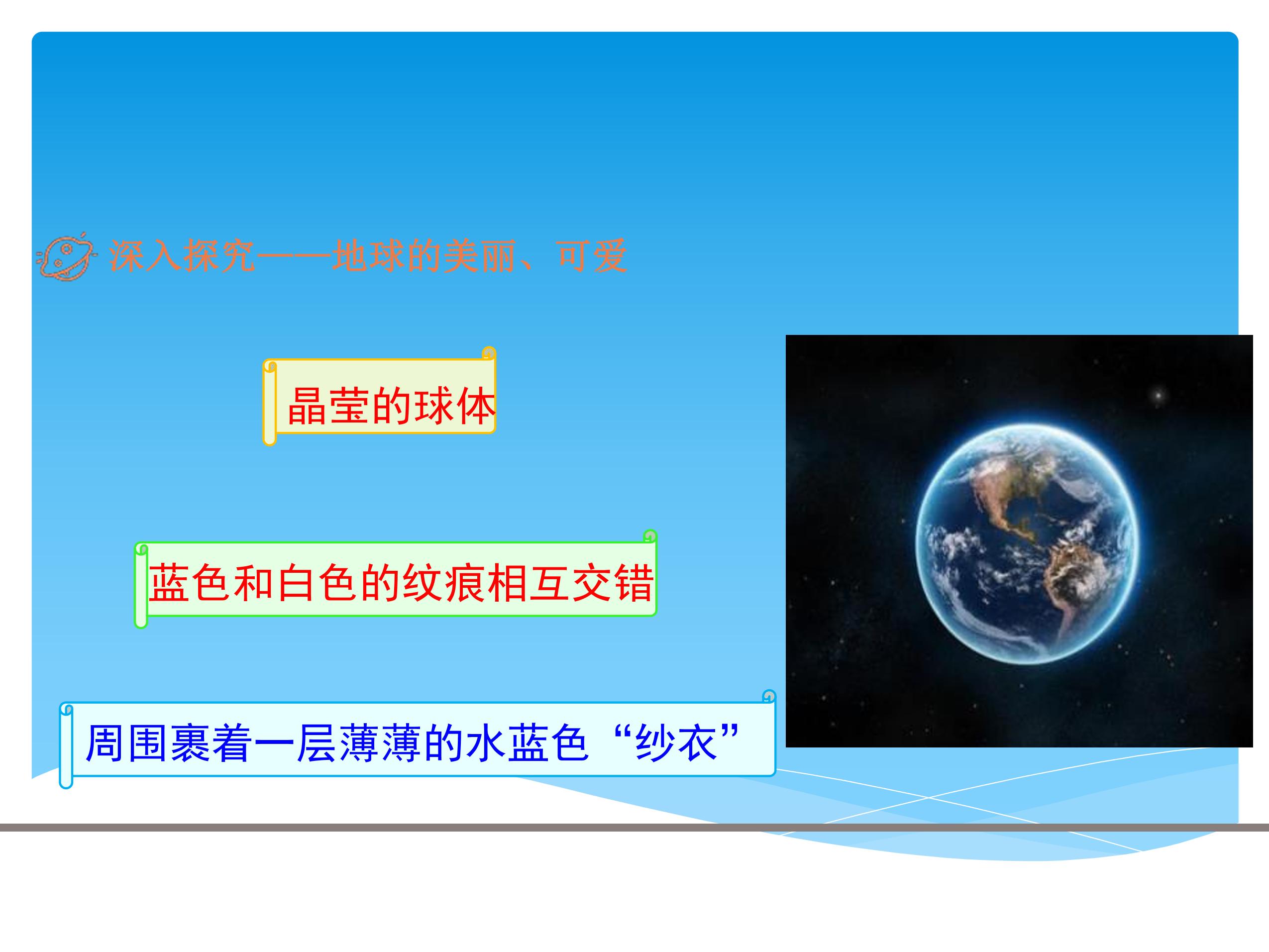 深入探究——地球的美丽、可爱

晶莹的球体

蓝色和白色的纹痕相互交错

周围裹着一层薄薄的水蓝色“纱衣”